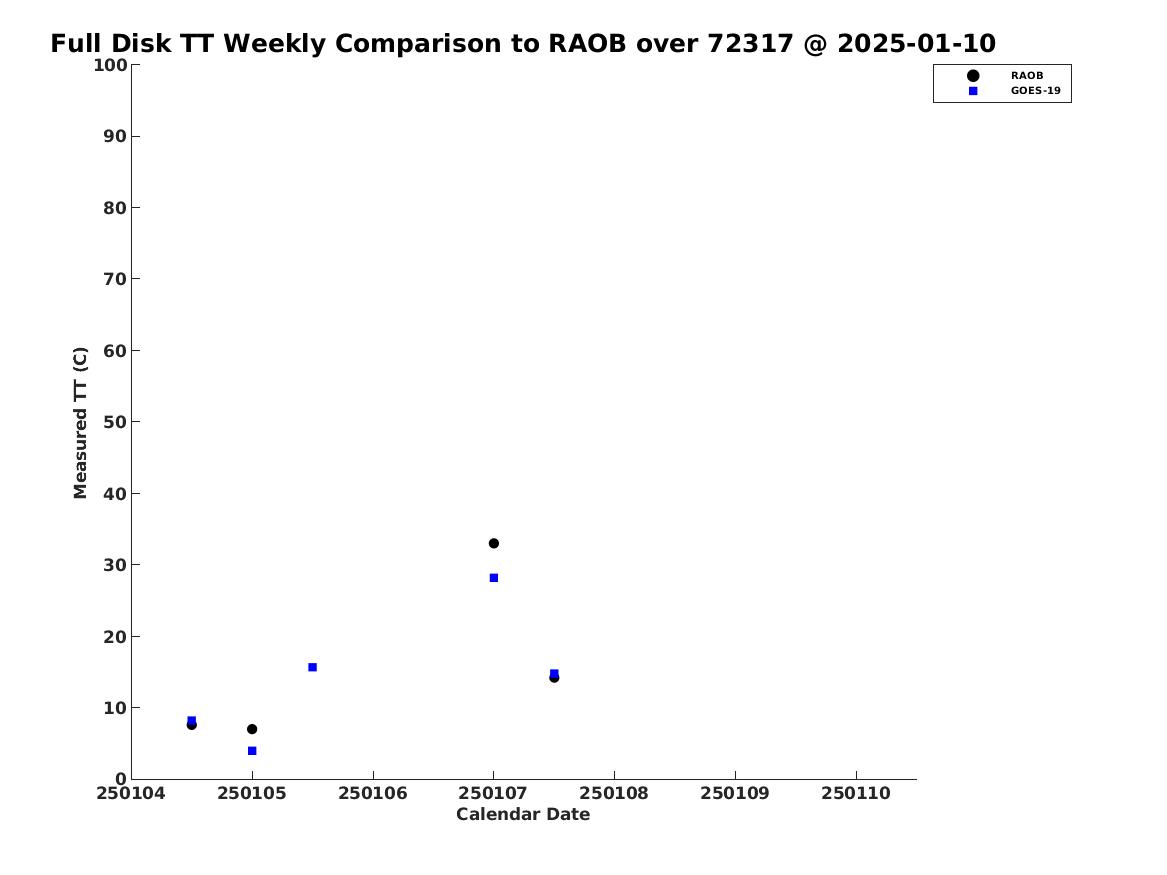 Full Disk TT Weekly Comparison to RAOB over 72317 @ 2025-01-10

RAOB
GOES-19

Measured TT (C)

100
90
80
70
60
50
40
30
20
10
0

250104 250105 250106 250107 250108 250109 250110

Calendar Date